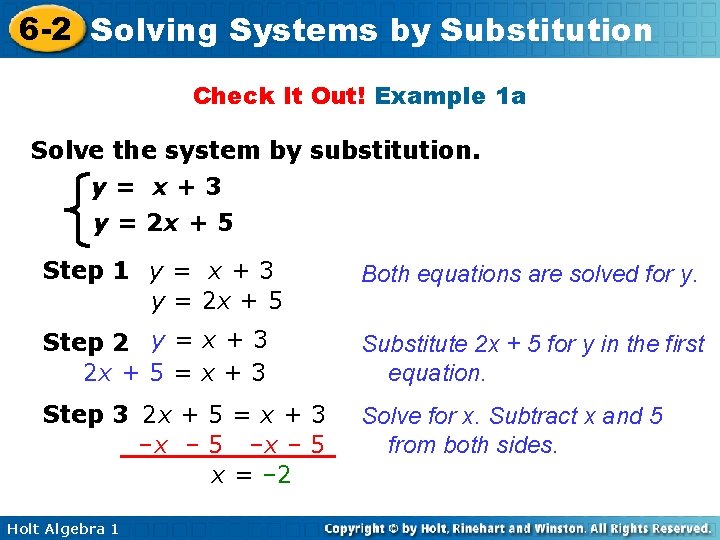 6-2 Solving Systems by Substitution

Check It Out! Example 1a

Solve the system by substitution.

$\begin{cases} y = x + 3 \\ y = 2x + 5 \end{cases}$

Step 1 $y = x + 3$
$y = 2x + 5$

Both equations are solved for y.

Step 2 $y = x + 3$
$2x + 5 = x + 3$

Substitute 2x + 5 for y in the first equation.

Step 3 $2x + 5 = x + 3$
$-x - 5 \quad -x - 5$
$x = -2$

Solve for x. Subtract x and 5 from both sides.

Holt Algebra 1

Copyright © by Holt, Rinehart and Winston. All Rights Reserved.